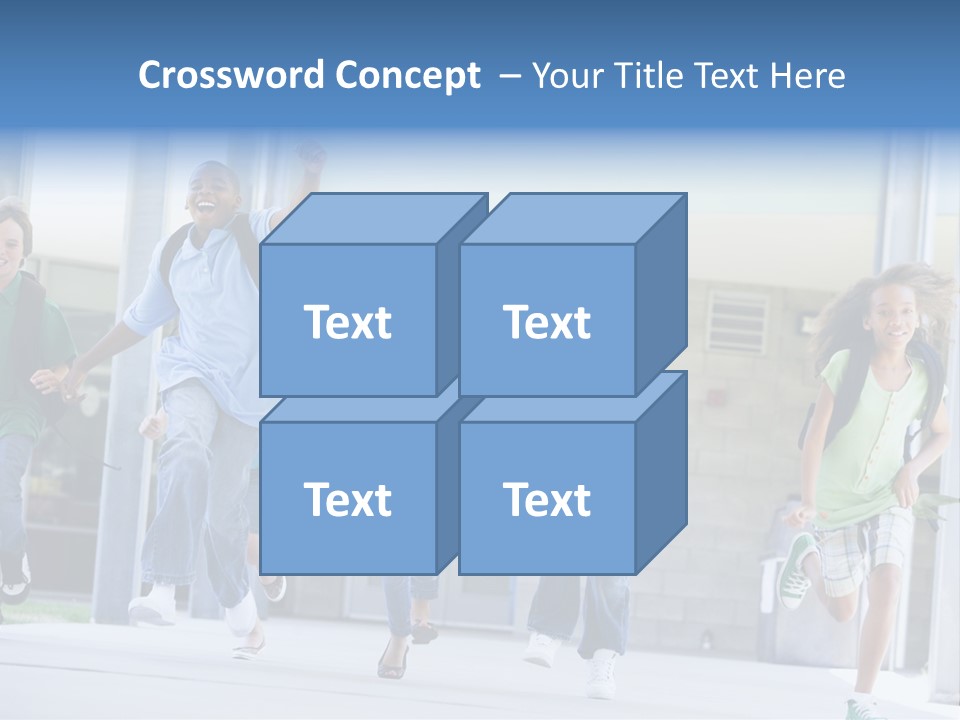 Crossword Concept – Your Title Text Here

Text

Text

Text

Text